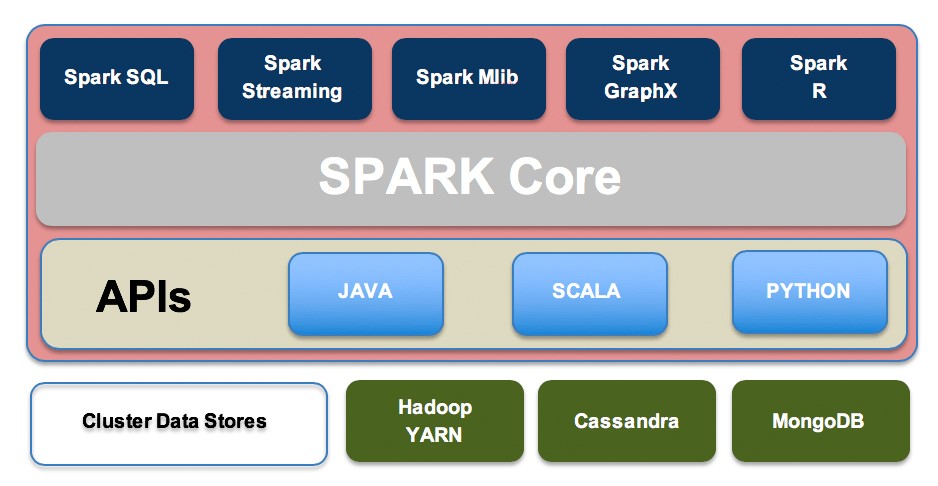 Spark SQL

Spark Streaming

Spark Mlib

Spark GraphX

Spark R

SPARK Core

APIs

JAVA

SCALA

PYTHON

Cluster Data Stores

Hadoop YARN

Cassandra

MongoDB